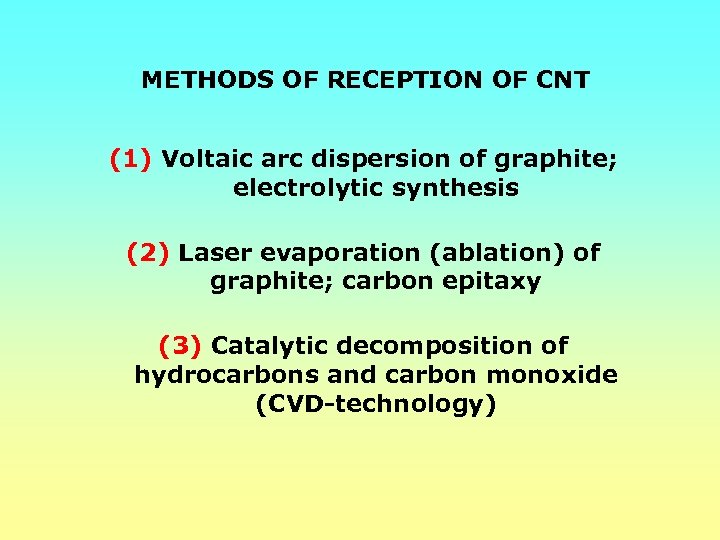 METHODS OF RECEPTION OF CNT

(1) Voltaic arc dispersion of graphite; electrolytic synthesis

(2) Laser evaporation (ablation) of graphite; carbon epitaxy

(3) Catalytic decomposition of hydrocarbons and carbon monoxide (CVD-technology)